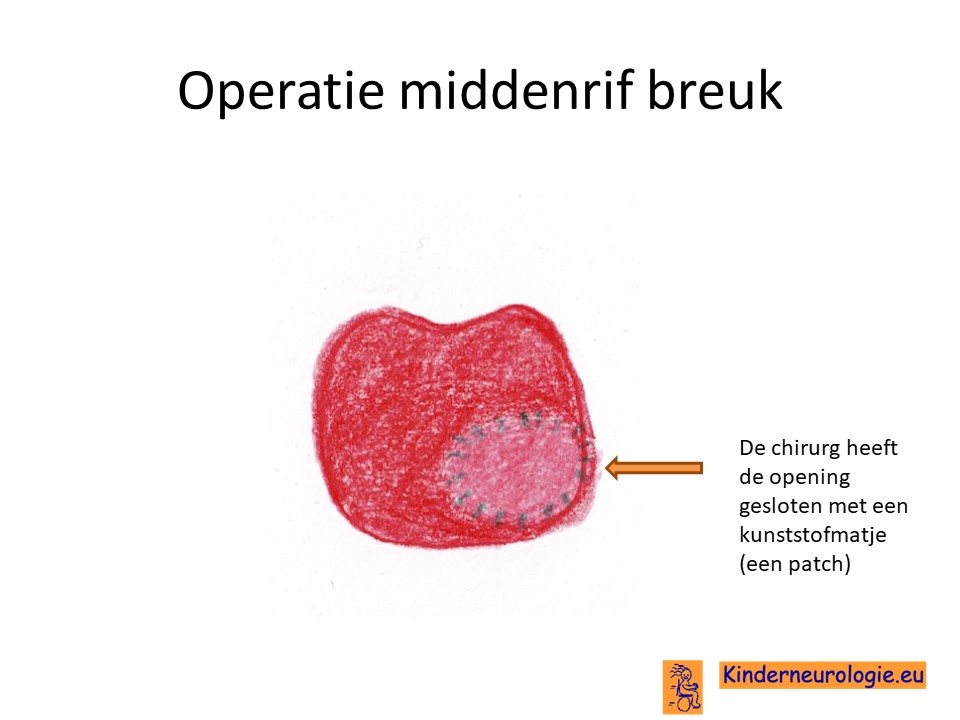 Operatie middenrif breuk

De chirurg heeft de opening gesloten met een kunststofmatje (een patch)

Kinderneurologie.eu